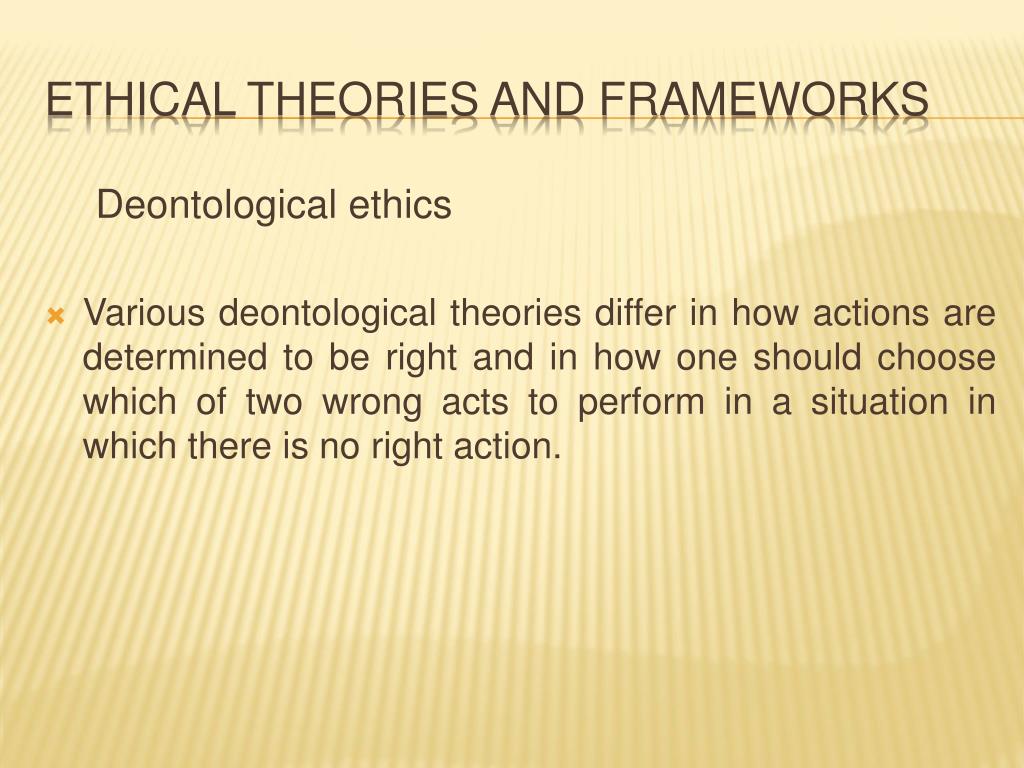 ETHICAL THEORIES AND FRAMEWORKS

Deontological ethics

Various deontological theories differ in how actions are determined to be right and in how one should choose which of two wrong acts to perform in a situation in which there is no right action.